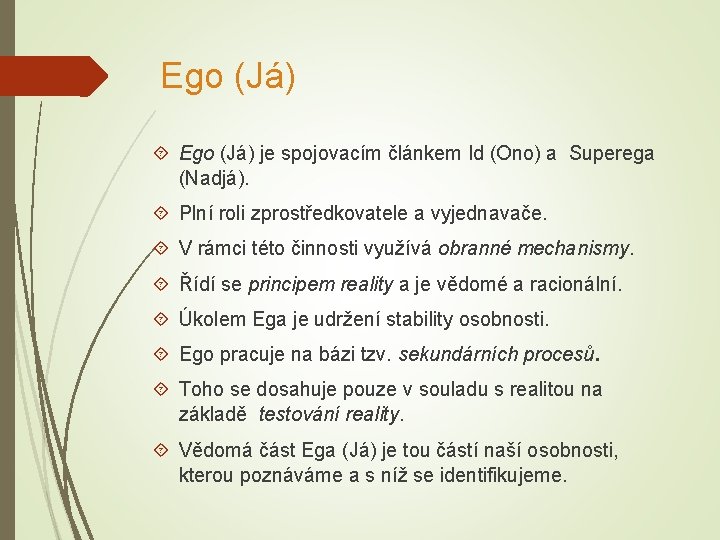 Ego (Já)

Ego (Já) je spojovacím článkem Id (Ono) a Superega (Nadjá).

Plní roli zprostředkovatele a vyjednavače.

V rámci této činnosti využívá obranné mechanismy.

Řídí se principem reality a je vědomé a racionální.

Úkolem Ega je udržení stability osobnosti.

Ego pracuje na bázi tzv. sekundárních procesů.

Toho se dosahuje pouze v souladu s realitou na základě testování reality.

Vědomá část Ega (Já) je tou částí naší osobnosti, kterou poznáváme a s níž se identifikujeme.